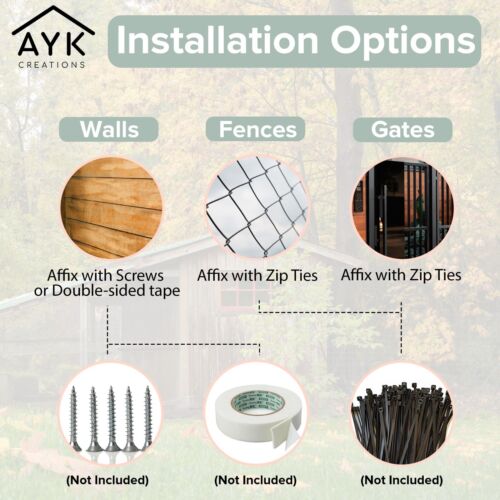 AYK
CREATIONS

Installation Options

Walls

Fences

Gates

Affix with Screws or Double-sided tape

Affix with Zip Ties

Affix with Zip Ties

(Not Included)

(Not Included)

(Not Included)